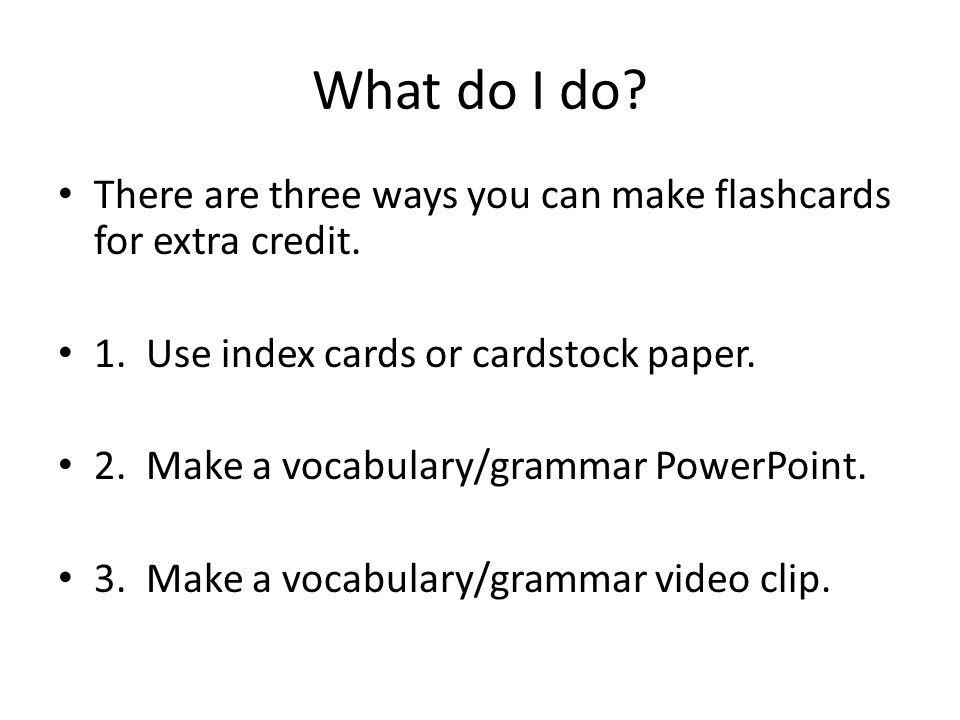 What do I do?

• There are three ways you can make flashcards for extra credit.

• 1. Use index cards or cardstock paper.

• 2. Make a vocabulary/grammar PowerPoint.

• 3. Make a vocabulary/grammar video clip.